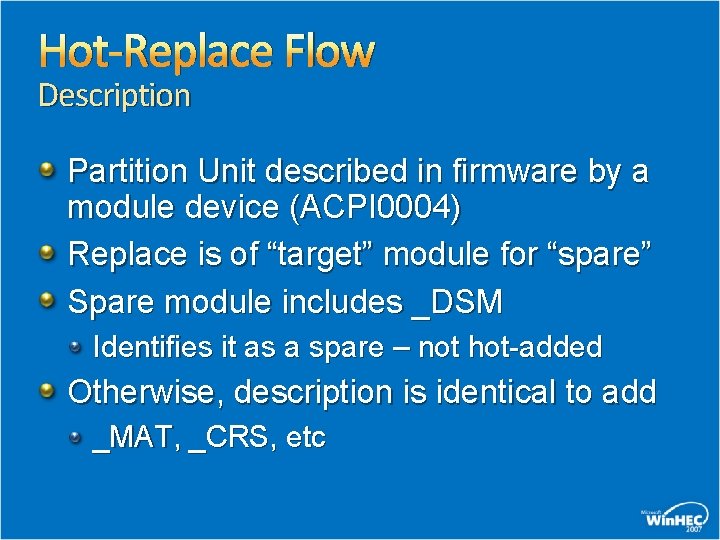 Hot-Replace Flow
Description

Partition Unit described in firmware by a module device (ACPI0004)
Replace is of “target” module for “spare”
Spare module includes _DSM
Identifies it as a spare – not hot-added
Otherwise, description is identical to add
_MAT, _CRS, etc

Microsoft WinHEC 2007